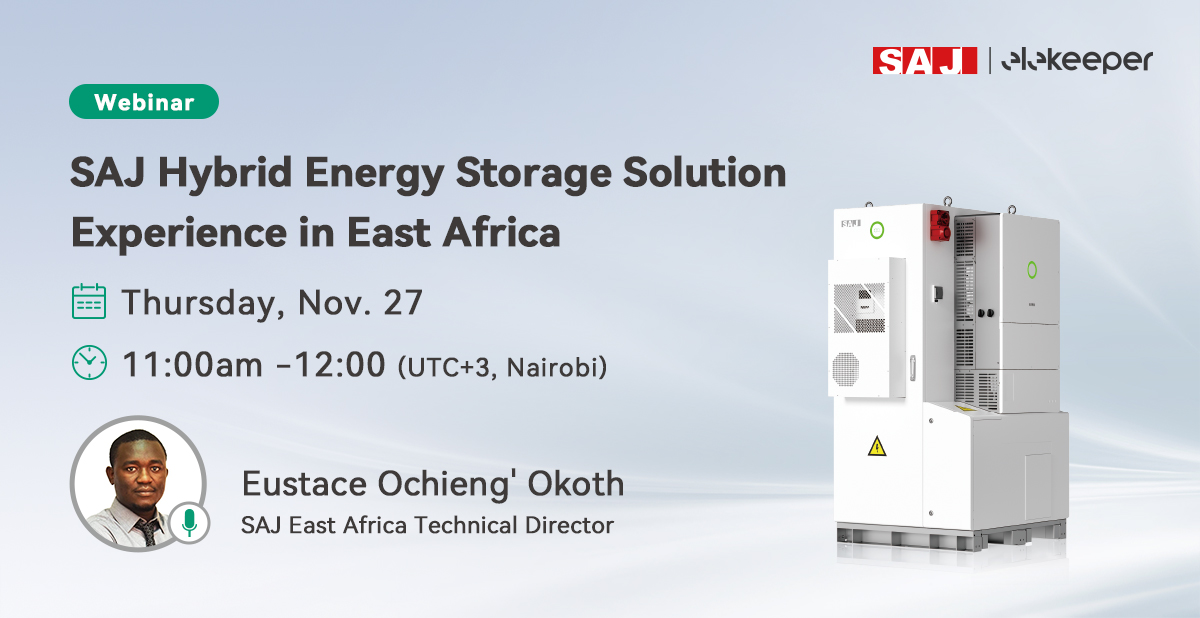 SAJ | elekeeper

Webinar

SAJ Hybrid Energy Storage Solution Experience in East Africa

Thursday, Nov. 27

11:00am –12:00 (UTC+3, Nairobi)

Eustace Ochieng' Okoth
SAJ East Africa Technical Director

SAJ